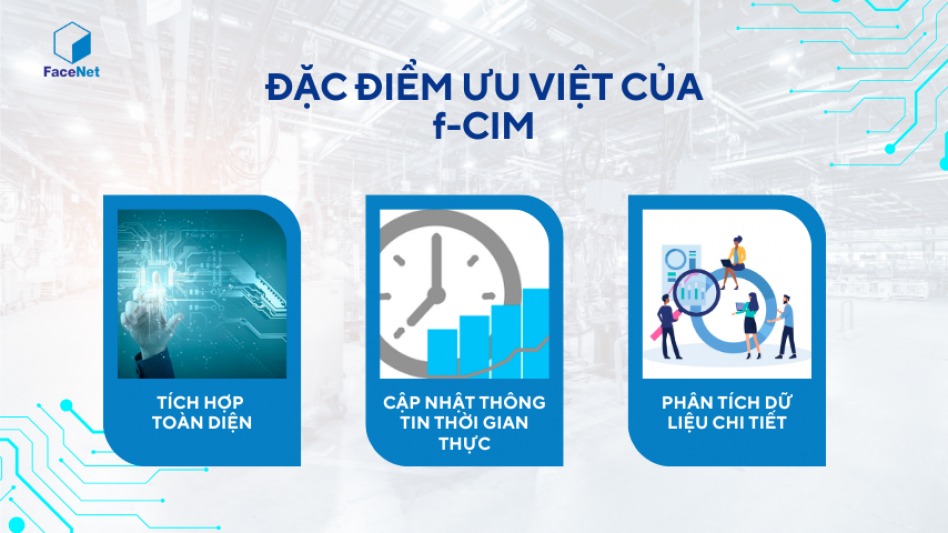 FaceNet

ĐẶC ĐIỂM ƯU VIỆT CỦA f-CIM

TÍCH HỢP TOÀN DIỆN

CẬP NHẬT THÔNG TIN THỜI GIAN THỰC

PHÂN TÍCH DỮ LIỆU CHI TIẾT